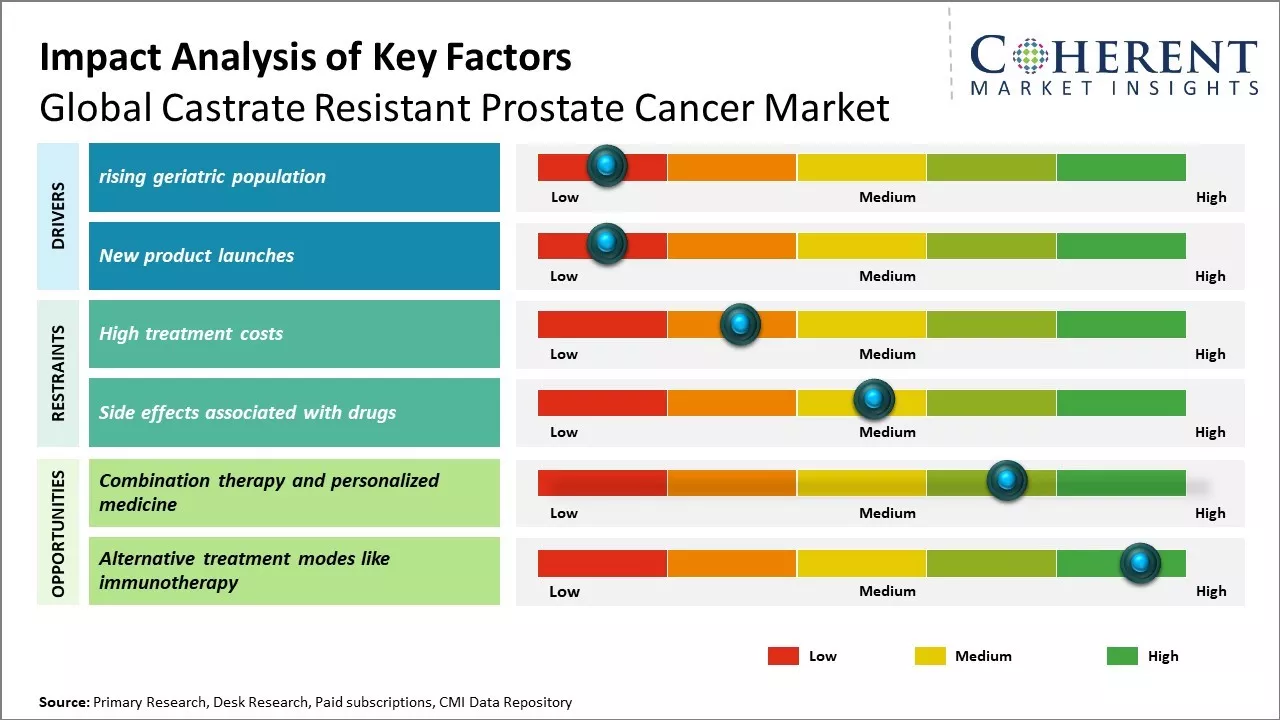 Impact Analysis of Key Factors
Global Castrate Resistant Prostate Cancer Market

COHERENT
MARKET INSIGHTS

DRIVERS

rising geriatric population

Low Medium High

New product launches

Low Medium High

RESTRAINTS

High treatment costs

Low Medium High

Side effects associated with drugs

Low Medium High

OPPORTUNITIES

Combination therapy and personalized medicine

Low Medium High

Alternative treatment modes like immunotherapy

Low Medium High

Low Medium High

Source: Primary Research, Desk Research, Paid subscriptions, CMI Data Repository